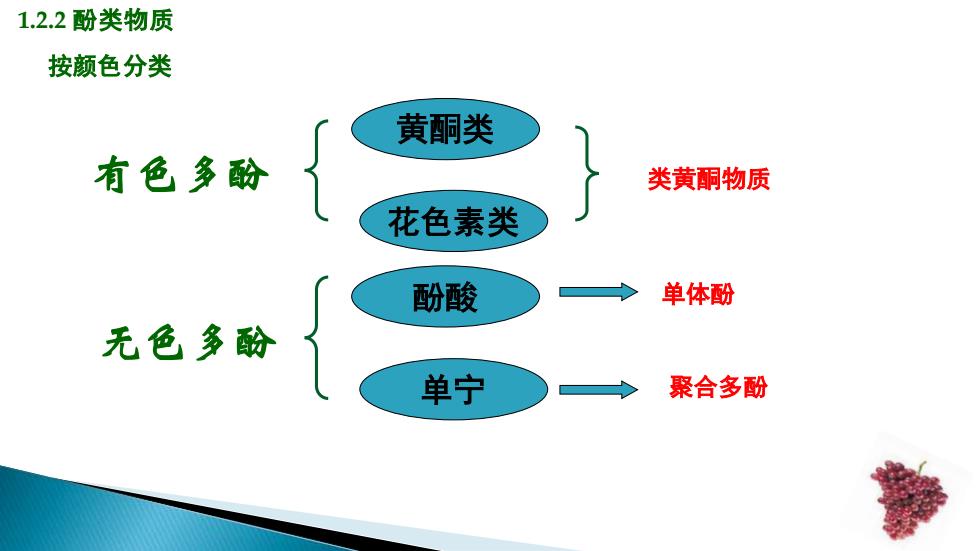 1.2.2 酚类物质

按颜色分类

有色多酚

黄酮类

花色素类

类黄酮物质

无色多酚

酚酸

单体酚

单宁

聚合多酚